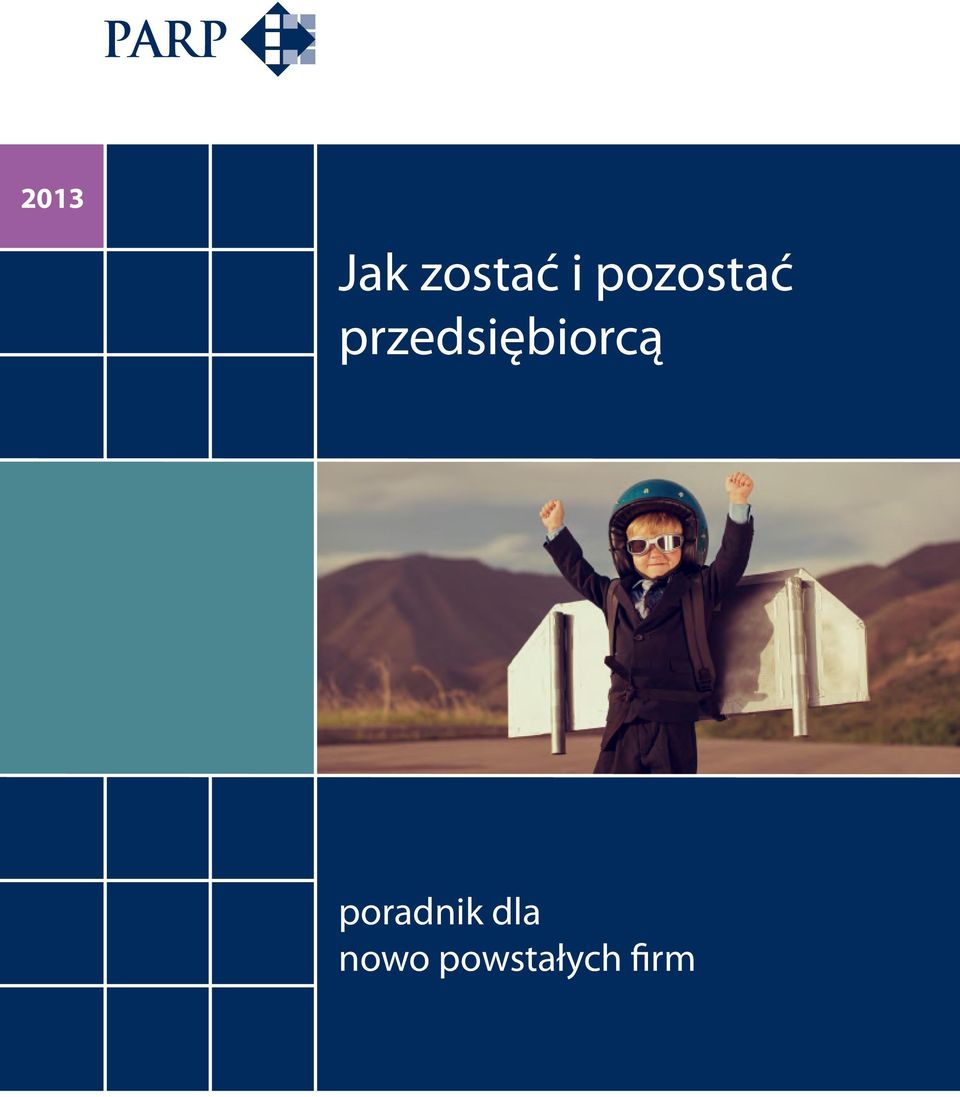 PARP

2013

Jak zostać i pozostać przedsiębiorcą

poradnik dla nowo powstałych firm